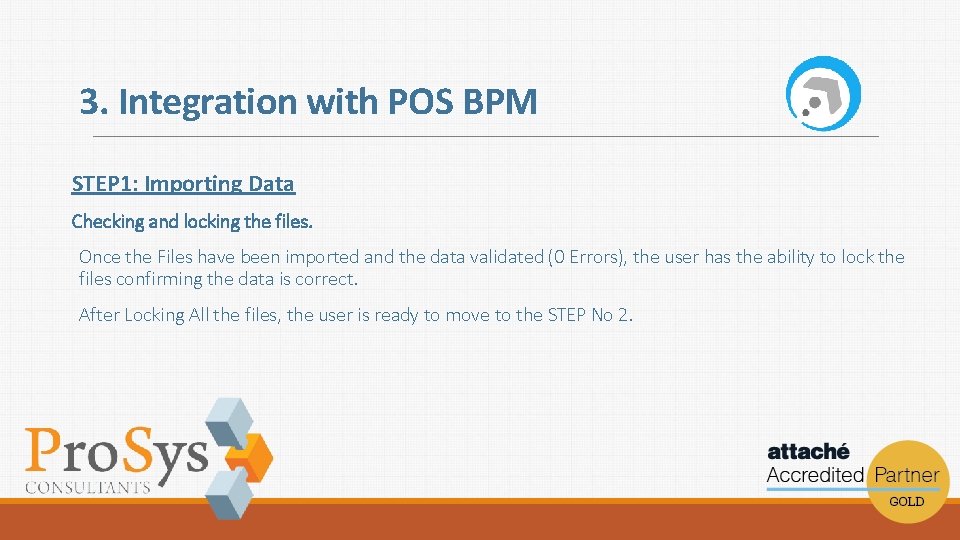 3. Integration with POS BPM

STEP1: Importing Data

Checking and locking the files.

Once the Files have been imported and the data validated (0 Errors), the user has the ability to lock the files confirming the data is correct.

After Locking All the files, the user is ready to move to the STEP No 2.

ProSys CONSULTANTS

attaché Accredited Partner GOLD